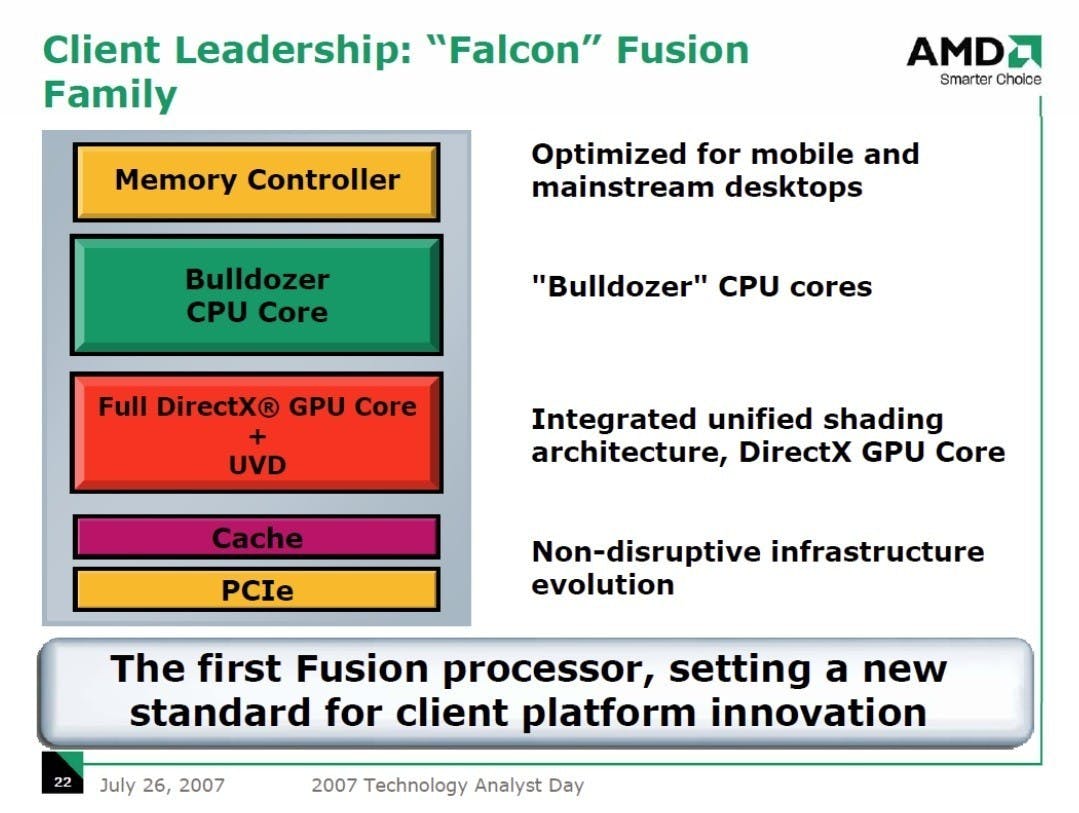 Client Leadership: “Falcon” Fusion Family

AMD
Smarter Choice

Memory Controller

Bulldozer CPU Core

Full DirectX® GPU Core + UVD

Cache

PCIe

Optimized for mobile and mainstream desktops

"Bulldozer" CPU cores

Integrated unified shading architecture, DirectX GPU Core

Non-disruptive infrastructure evolution

The first Fusion processor, setting a new standard for client platform innovation

22 July 26, 2007 2007 Technology Analyst Day